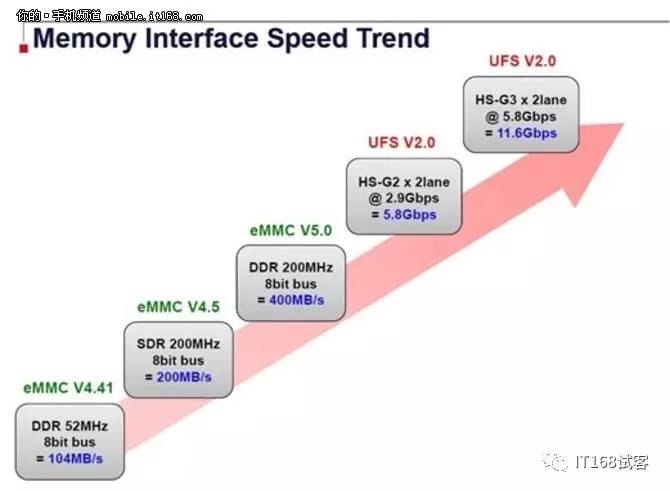 你的·手机频道 mobile.it168.com

Memory Interface Speed Trend

eMMC V4.41
DDR 52MHz
8bit bus
= 104MB/s

eMMC V4.5
SDR 200MHz
8bit bus
= 200MB/s

eMMC V5.0
DDR 200MHz
8bit bus
= 400MB/s

UFS V2.0
HS-G2 x 2lane
@ 2.9Gbps
= 5.8Gbps

UFS V2.0
HS-G3 x 2lane
@ 5.8Gbps
= 11.6Gbps

IT168试客